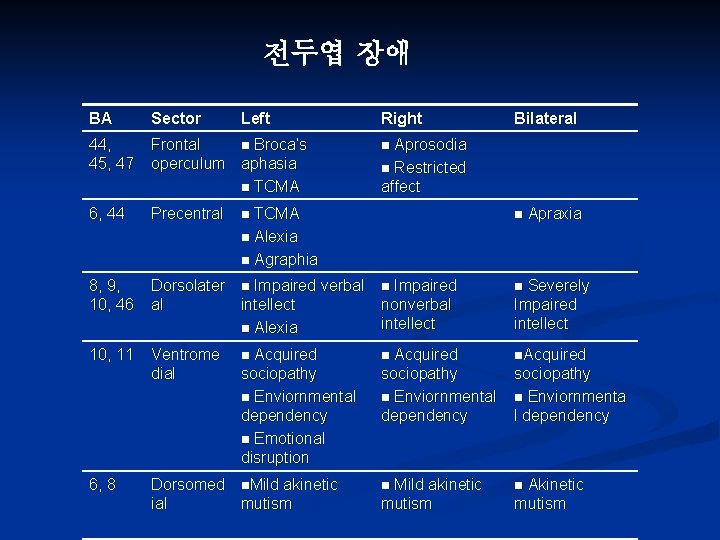 전두엽 장애

| BA | Sector | Left | Right | Bilateral |
|---|---|---|---|---|
| 44, 45, 47 | Frontal operculum | ■ Broca's aphasia ■ TCMA | ■ Aprosodia ■ Restricted affect | |
| 6, 44 | Precentral | ■ TCMA ■ Alexia ■ Agraphia | | ■ Apraxia |
| 8, 9, 10, 46 | Dorsolateral | ■ Impaired verbal intellect ■ Alexia | ■ Impaired nonverbal intellect | ■ Severely Impaired intellect |
| 10, 11 | Ventromedial | ■ Acquired sociopathy ■ Enviornmental dependency ■ Emotional disruption | ■ Acquired sociopathy ■ Enviornmental dependency | ■Acquired sociopathy ■ Enviornmental dependency |
| 6, 8 | Dorsomedial | ■Mild akinetic mutism | ■ Mild akinetic mutism | ■ Akinetic mutism |